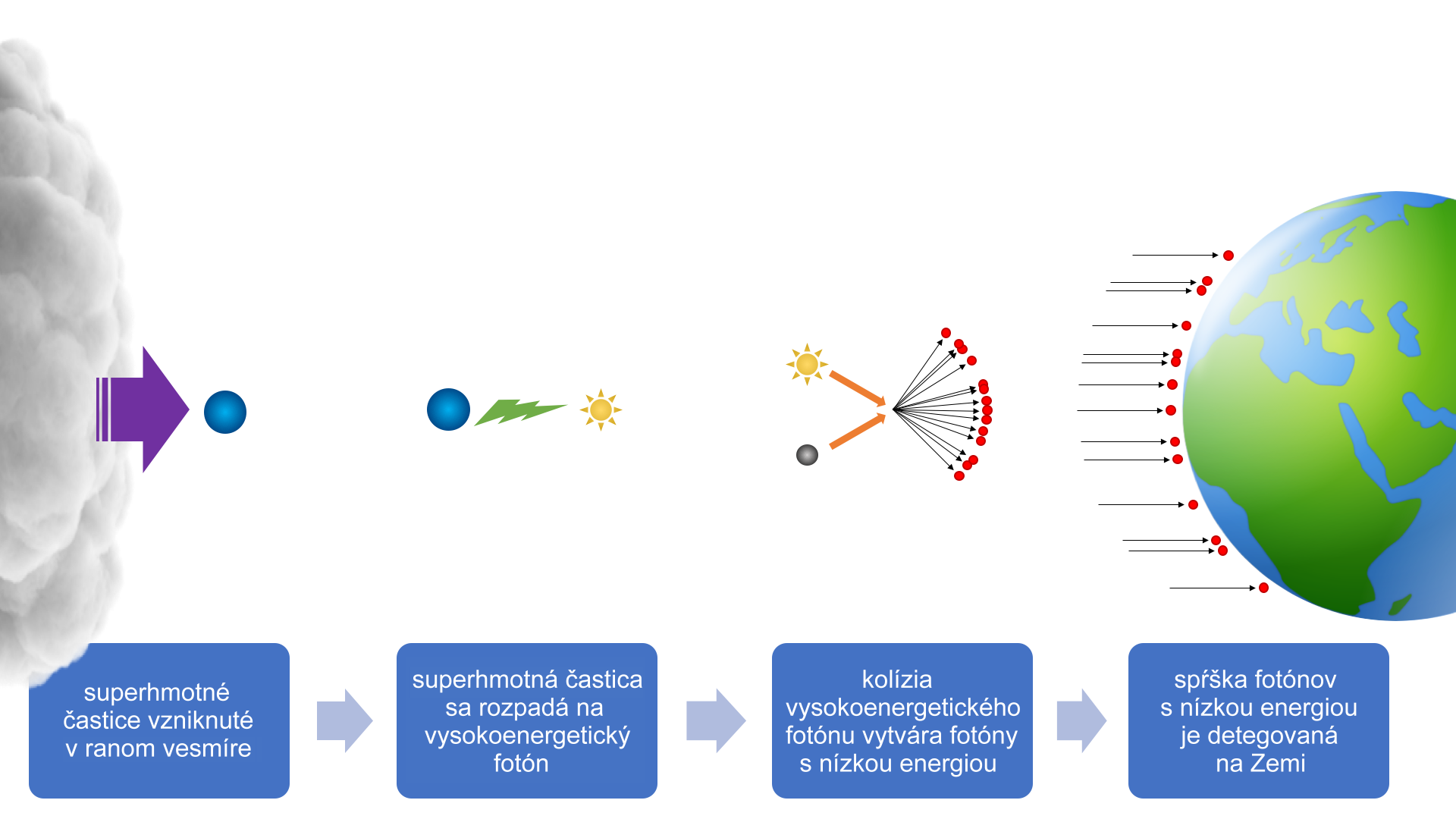 superhmotné častice vzniknuté v ranom vesmíre

superhmotná častica sa rozpadá na vysokoenergetický fotón

kolízia vysokoenergetického fotónu vytvára fotóny s nízkou energiou

spŕška fotónov s nízkou energiou je detegovaná na Zemi